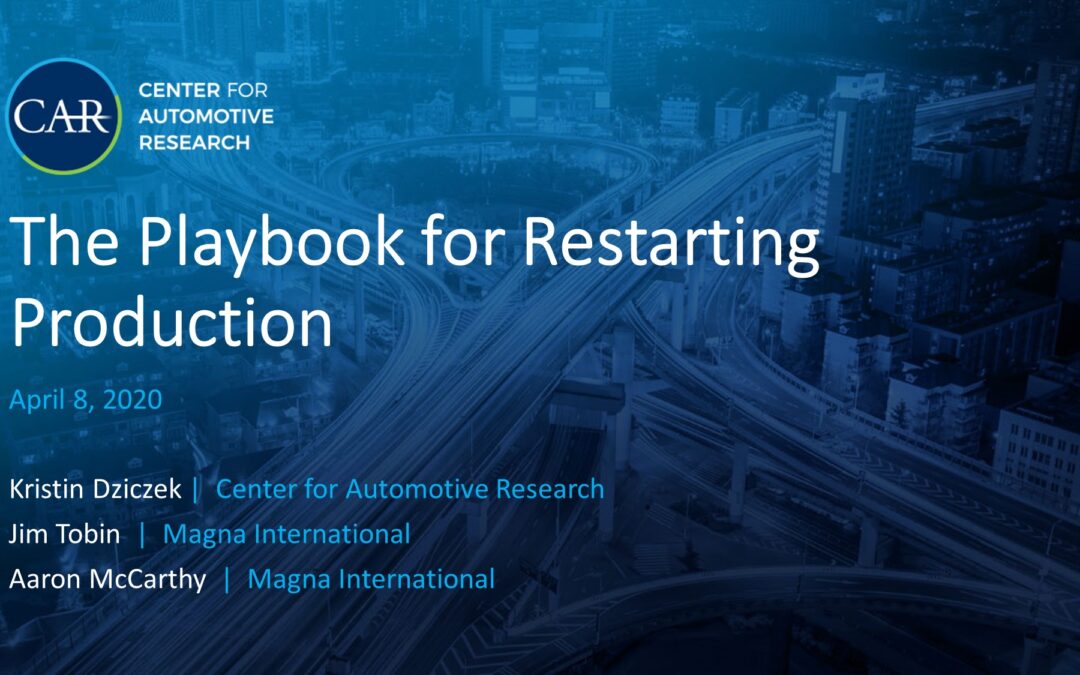 CAR CENTER FOR AUTOMOTIVE RESEARCH

The Playbook for Restarting Production

April 8, 2020

Kristin Dziczek | Center for Automotive Research
Jim Tobin | Magna International
Aaron McCarthy | Magna International